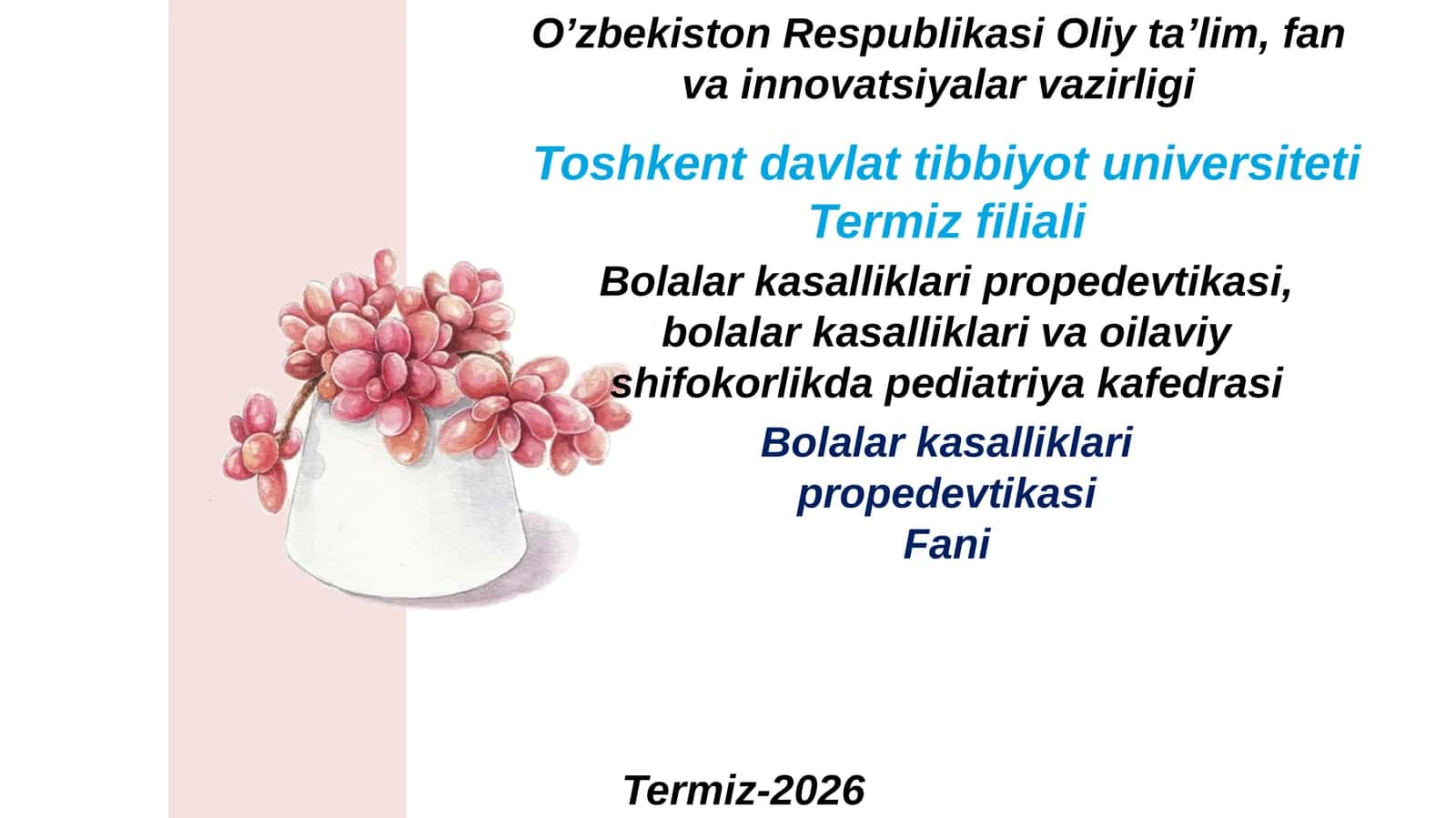 O’zbekiston Respublikasi Oliy ta’lim, fan va innovatsiyalar vazirligi

Toshkent davlat tibbiyot universiteti Termiz filiali

Bolalar kasalliklari propedevtikasi, bolalar kasalliklari va oilaviy shifokorlikda pediatriya kafedrasi

Bolalar kasalliklari propedevtikasi Fani

Termiz-2026